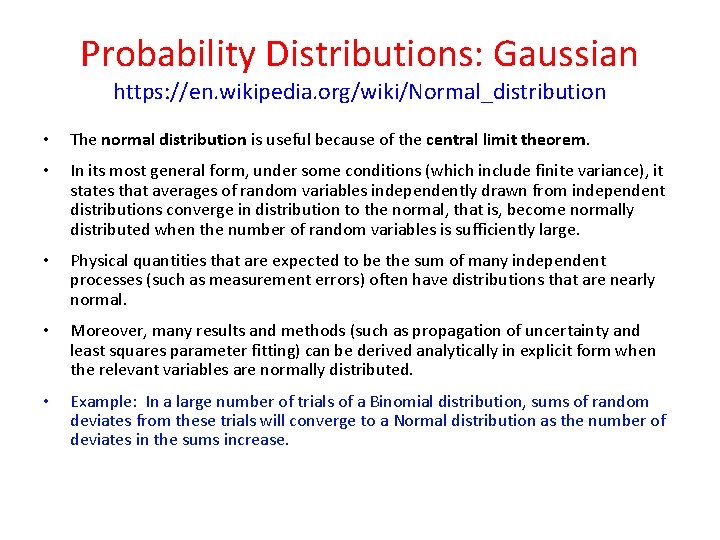 Probability Distributions: Gaussian
https://en.wikipedia.org/wiki/Normal_distribution

• The normal distribution is useful because of the central limit theorem.

• In its most general form, under some conditions (which include finite variance), it states that averages of random variables independently drawn from independent distributions converge in distribution to the normal, that is, become normally distributed when the number of random variables is sufficiently large.

• Physical quantities that are expected to be the sum of many independent processes (such as measurement errors) often have distributions that are nearly normal.

• Moreover, many results and methods (such as propagation of uncertainty and least squares parameter fitting) can be derived analytically in explicit form when the relevant variables are normally distributed.

• Example: In a large number of trials of a Binomial distribution, sums of random deviates from these trials will converge to a Normal distribution as the number of deviates in the sums increase.